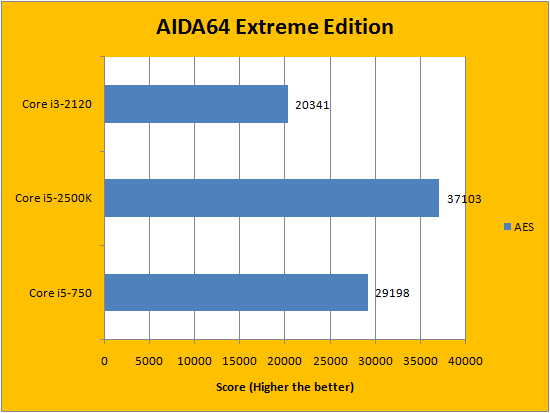 AIDA64 Extreme Edition

Core i3-2120
20341

Core i5-2500K
37103

Core i5-750
29198

AES

0 5000 10000 15000 20000 25000 30000 35000 40000

Score (Higher the better)